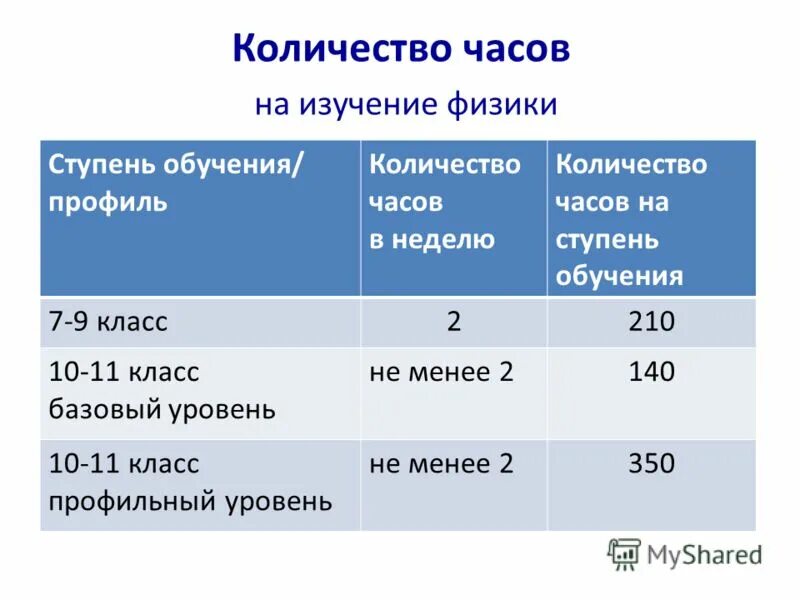 Количество часов

на изучение физики

| Ступень обучения/ профиль | Количество часов в неделю | Количество часов на ступень обучения |
|---|---|---|
| 7-9 класс | 2 | 210 |
| 10-11 класс базовый уровень | не менее 2 | 140 |
| 10-11 класс профильный уровень | не менее 2 | 350 |

MyShared